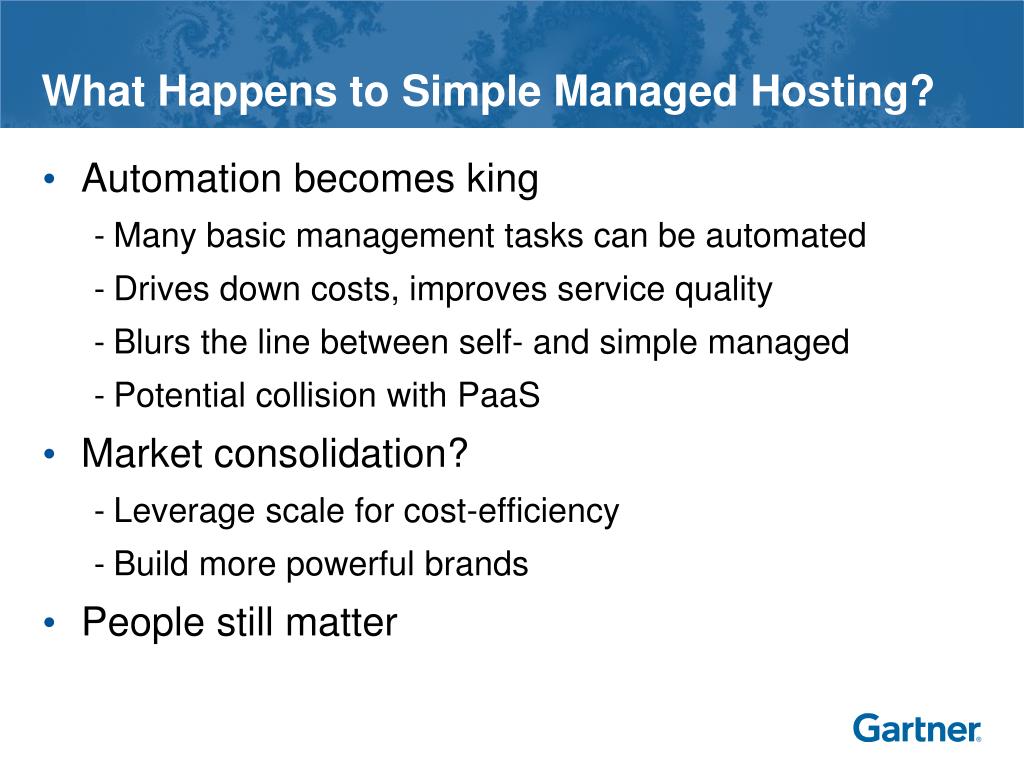 What Happens to Simple Managed Hosting?

• Automation becomes king
- Many basic management tasks can be automated
- Drives down costs, improves service quality
- Blurs the line between self- and simple managed
- Potential collision with PaaS
• Market consolidation?
- Leverage scale for cost-efficiency
- Build more powerful brands
• People still matter

Gartner.